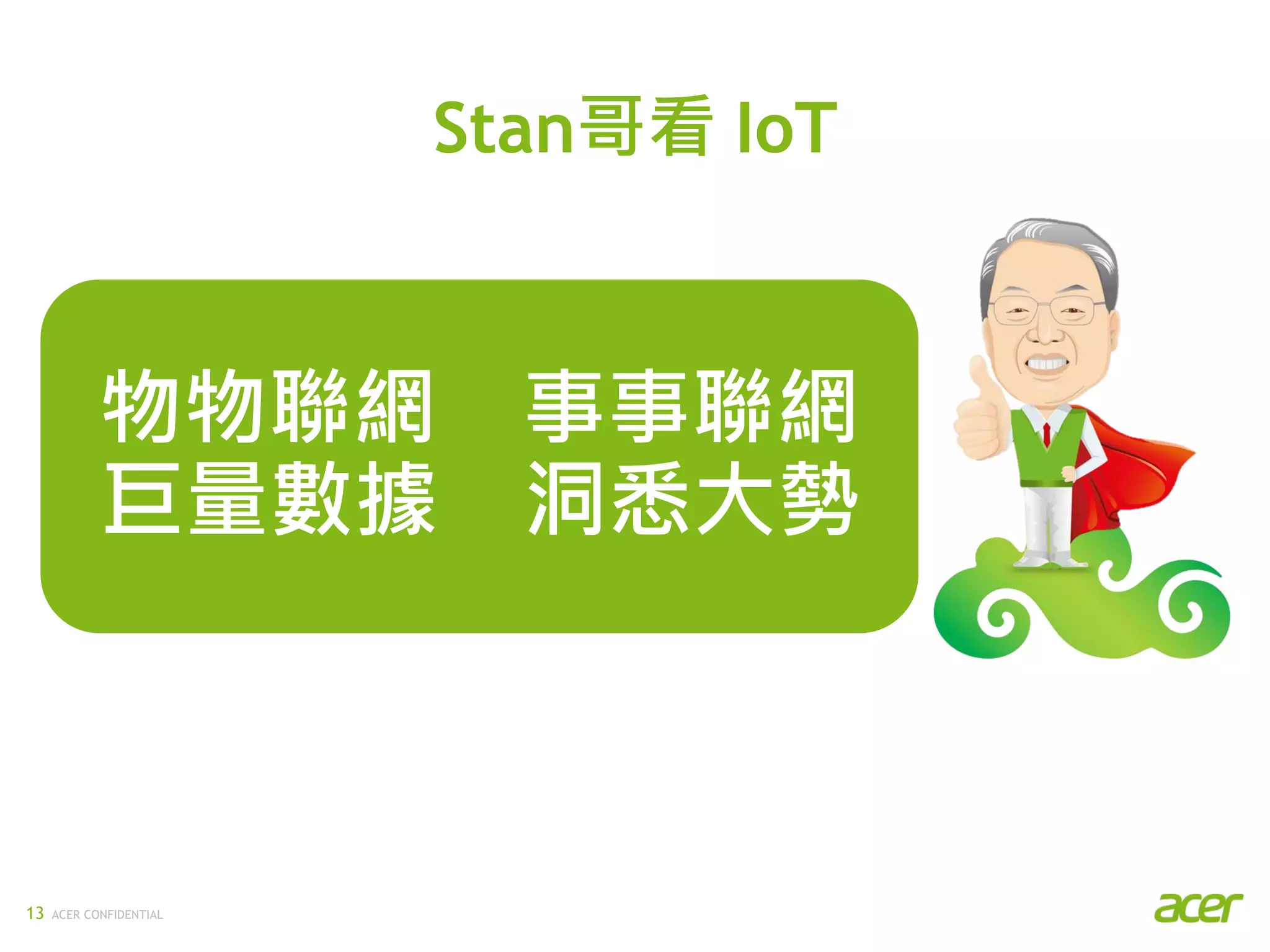 Stan哥看 IoT

物物聯網　事事聯網
巨量數據　洞悉大勢

13 ACER CONFIDENTIAL

acer